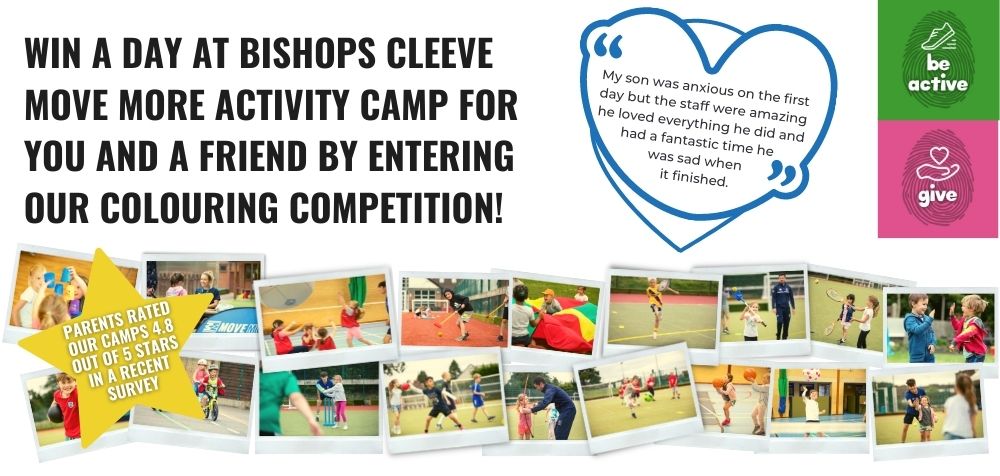 WIN A DAY AT BISHOPS CLEEVE MOVE MORE ACTIVITY CAMP FOR YOU AND A FRIEND BY ENTERING OUR COLOURING COMPETITION!

My son was anxious on the first day but the staff were amazing he loved everything he did and had a fantastic time he was sad when it finished.

be active

give

PARENTS RATED OUR CAMPS 4.8 OUT OF 5 STARS IN A RECENT SURVEY

MOVE MO